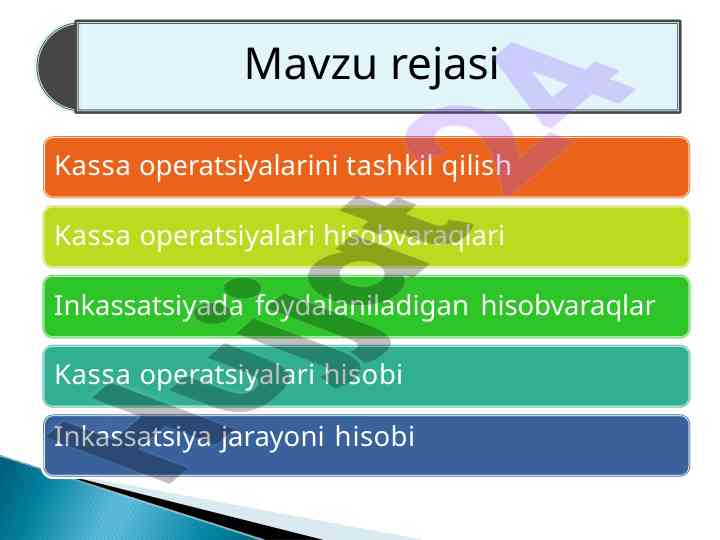 Mavzu rejasi

Kassa operatsiyalarini tashkil qilish

Kassa operatsiyalari hisobvaraqlari

Inkassatsiyada foydalaniladigan hisobvaraqlar

Kassa operatsiyalari hisobi

Inkassatsiya jarayoni hisobi

Hujjat24